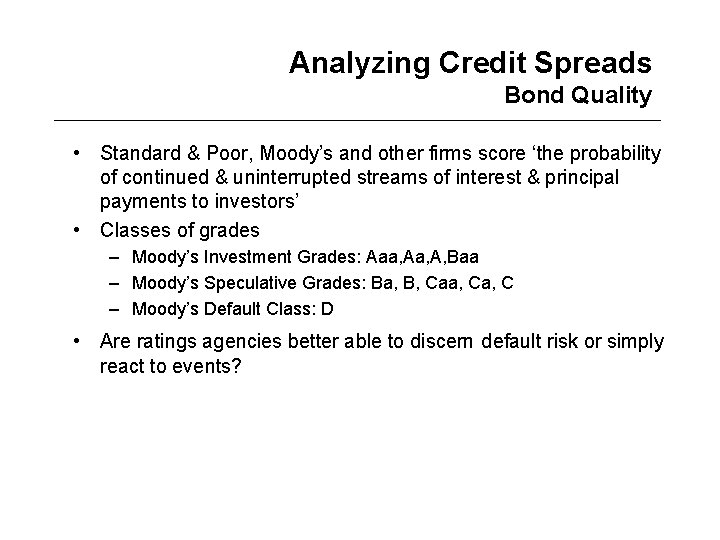 Analyzing Credit Spreads
Bond Quality

• Standard & Poor, Moody's and other firms score 'the probability of continued & uninterrupted streams of interest & principal payments to investors'
• Classes of grades
– Moody's Investment Grades: Aaa,Aa,A,Baa
– Moody's Speculative Grades: Ba, B, Caa, Ca, C
– Moody's Default Class: D
• Are ratings agencies better able to discern default risk or simply react to events?